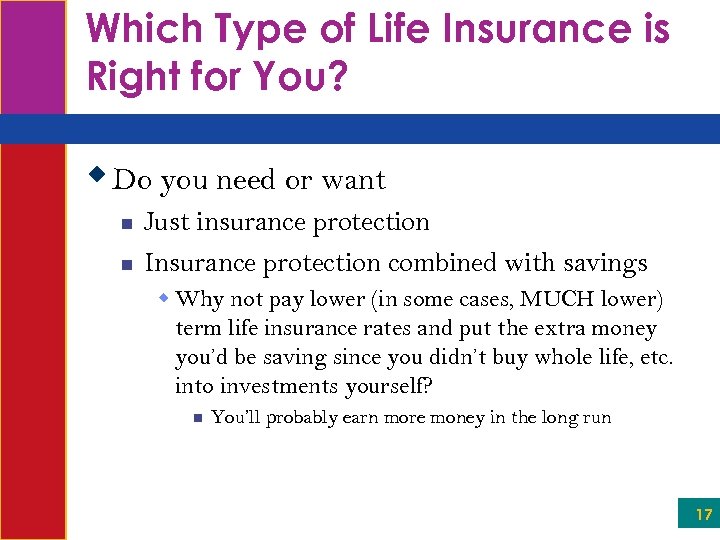 Which Type of Life Insurance is Right for You?

Do you need or want

Just insurance protection

Insurance protection combined with savings

Why not pay lower (in some cases, MUCH lower) term life insurance rates and put the extra money you'd be saving since you didn't buy whole life, etc. into investments yourself?

You'll probably earn more money in the long run

17